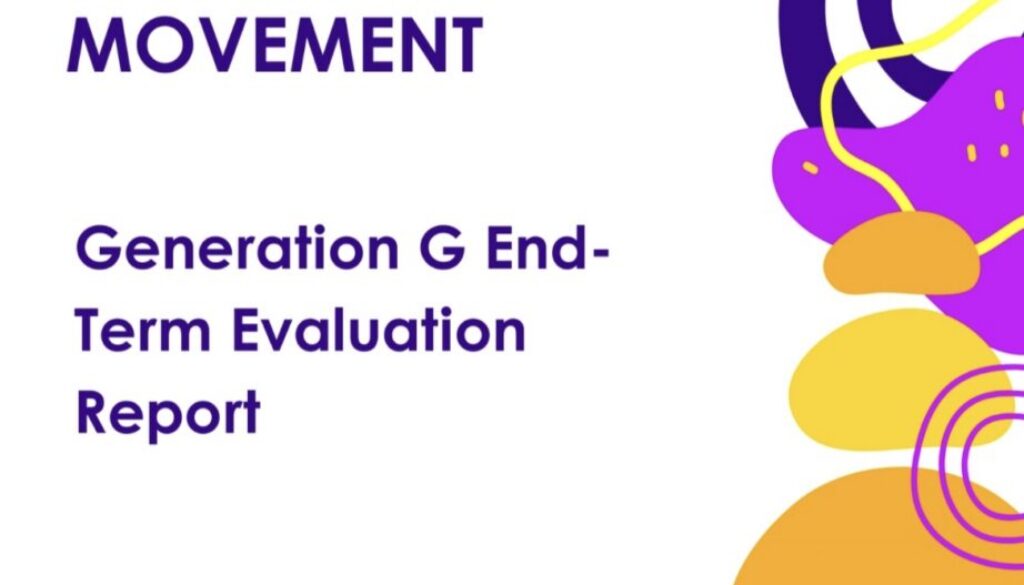 MOVEMENT

Generation G End-Term Evaluation Report